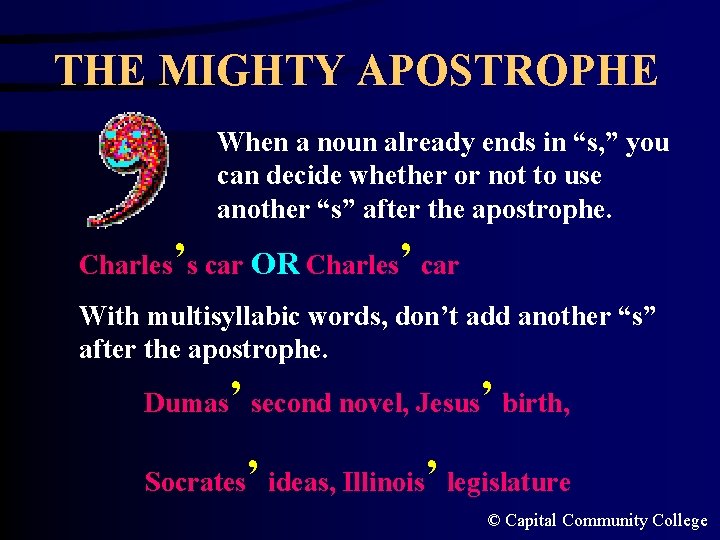 THE MIGHTY APOSTROPHE

When a noun already ends in “s,” you can decide whether or not to use another “s” after the apostrophe.

Charles’s car OR Charles’ car

With multisyllabic words, don’t add another “s” after the apostrophe.

Dumas’ second novel, Jesus’ birth,

Socrates’ ideas, Illinois’ legislature

© Capital Community College